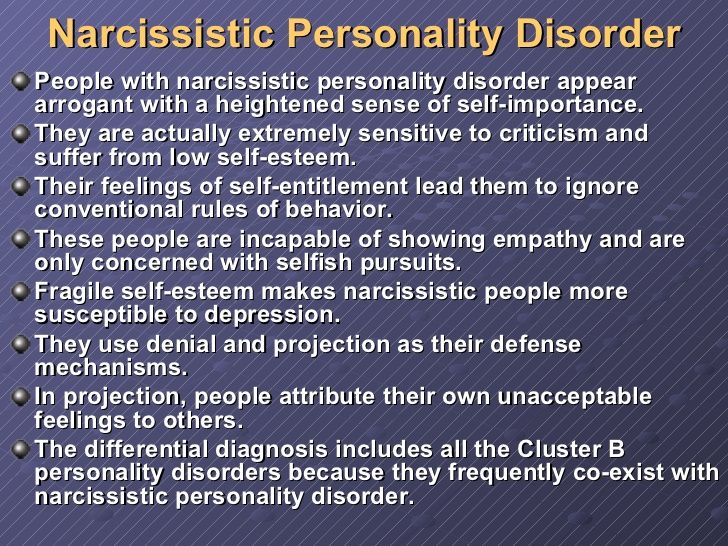 Narcissistic Personality Disorder

People with narcissistic personality disorder appear arrogant with a heightened sense of self-importance.

They are actually extremely sensitive to criticism and suffer from low self-esteem.

Their feelings of self-entitlement lead them to ignore conventional rules of behavior.

These people are incapable of showing empathy and are only concerned with selfish pursuits.

Fragile self-esteem makes narcissistic people more susceptible to depression.

They use denial and projection as their defense mechanisms.

In projection, people attribute their own unacceptable feelings to others.

The differential diagnosis includes all the Cluster B personality disorders because they frequently co-exist with narcissistic personality disorder.